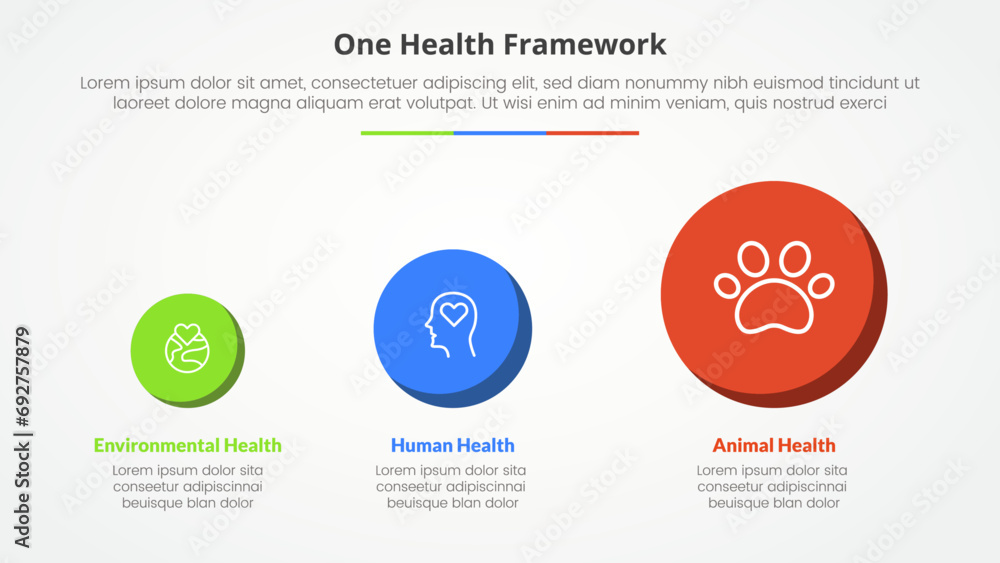 One Health Framework

Lorem ipsum dolor sit amet, consectetuer adipiscing elit, sed diam nonummy nibh euismod tincidunt ut laoreet dolore magna aliquam erat volutpat. Ut wisi enim ad minim veniam, quis nostrud exerci

Environmental Health
Lorem ipsum dolor sita conseetur adipiscinnai beuisque blan dolor

Human Health
Lorem ipsum dolor sita conseetur adipiscinnai beuisque blan dolor

Animal Health
Lorem ipsum dolor sita conseetur adipiscinnai beuisque blan dolor

Adobe Stock | #692757879